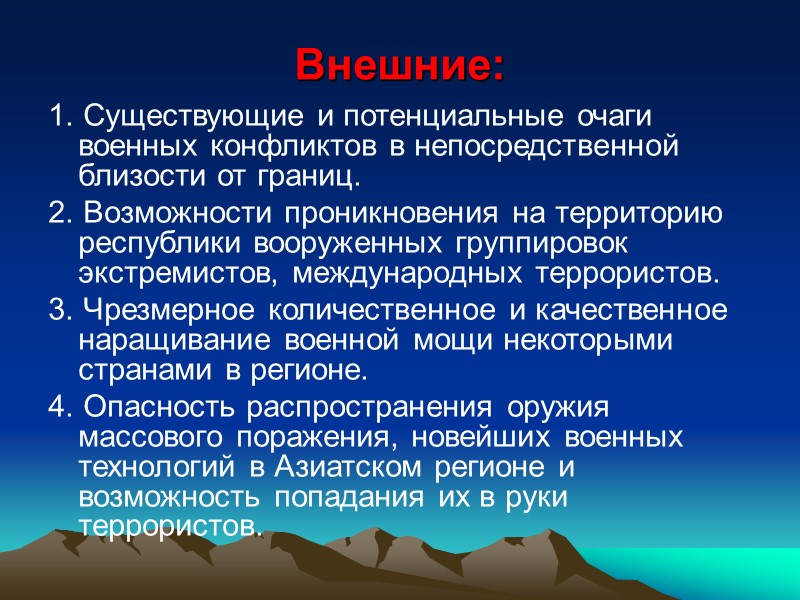 Внешние:

1. Существующие и потенциальные очаги военных конфликтов в непосредственной близости от границ.

2. Возможности проникновения на территорию республики вооруженных группировок экстремистов, международных террористов.

3. Чрезмерное количественное и качественное наращивание военной мощи некоторыми странами в регионе.

4. Опасность распространения оружия массового поражения, новейших военных технологий в Азиатском регионе и возможность попадания их в руки террористов.